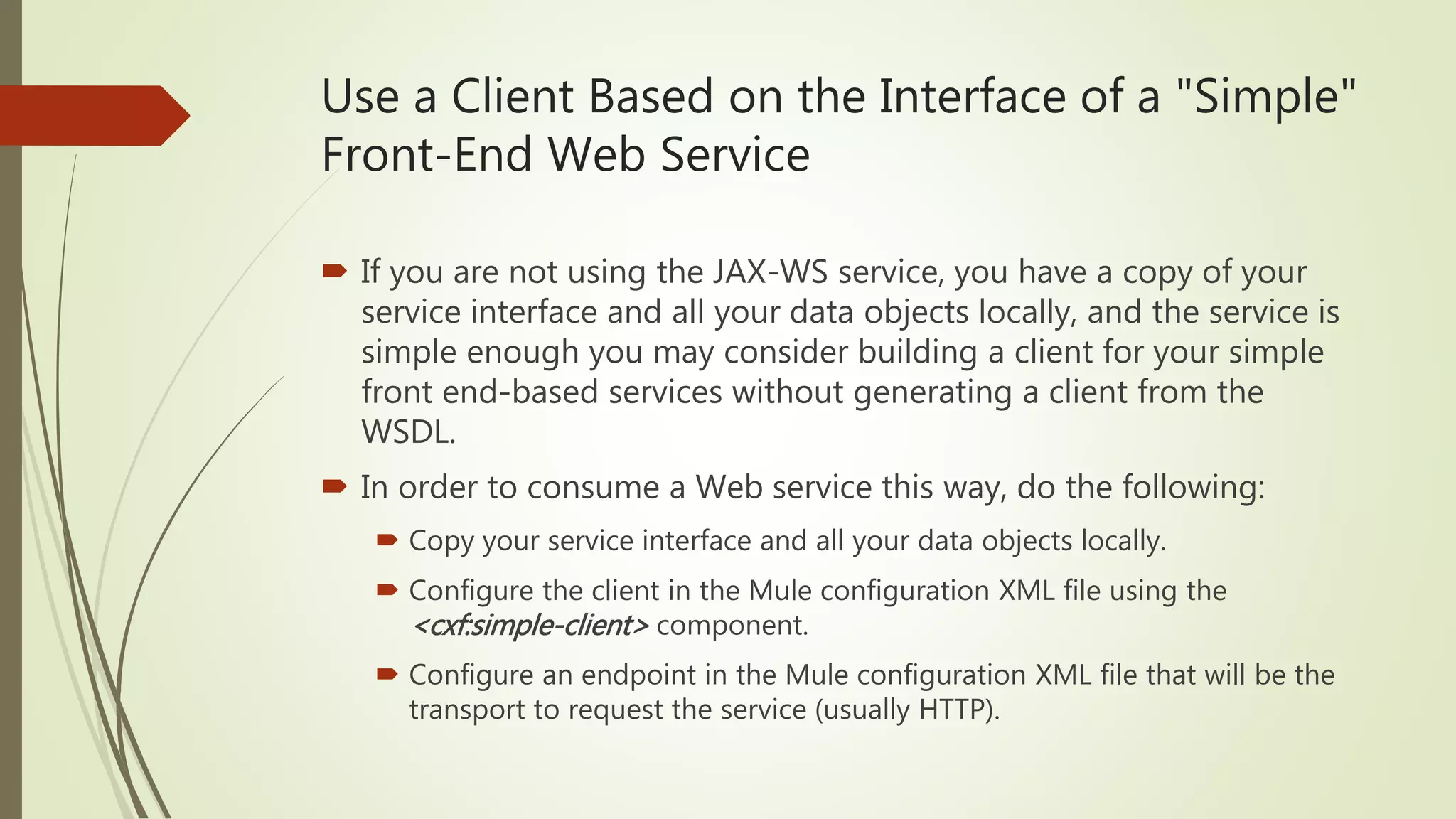 Use a Client Based on the Interface of a "Simple" Front-End Web Service

If you are not using the JAX-WS service, you have a copy of your service interface and all your data objects locally, and the service is simple enough you may consider building a client for your simple front end-based services without generating a client from the WSDL.

In order to consume a Web service this way, do the following:

Copy your service interface and all your data objects locally.

Configure the client in the Mule configuration XML file using the <cxf:simple-client> component.

Configure an endpoint in the Mule configuration XML file that will be the transport to request the service (usually HTTP).